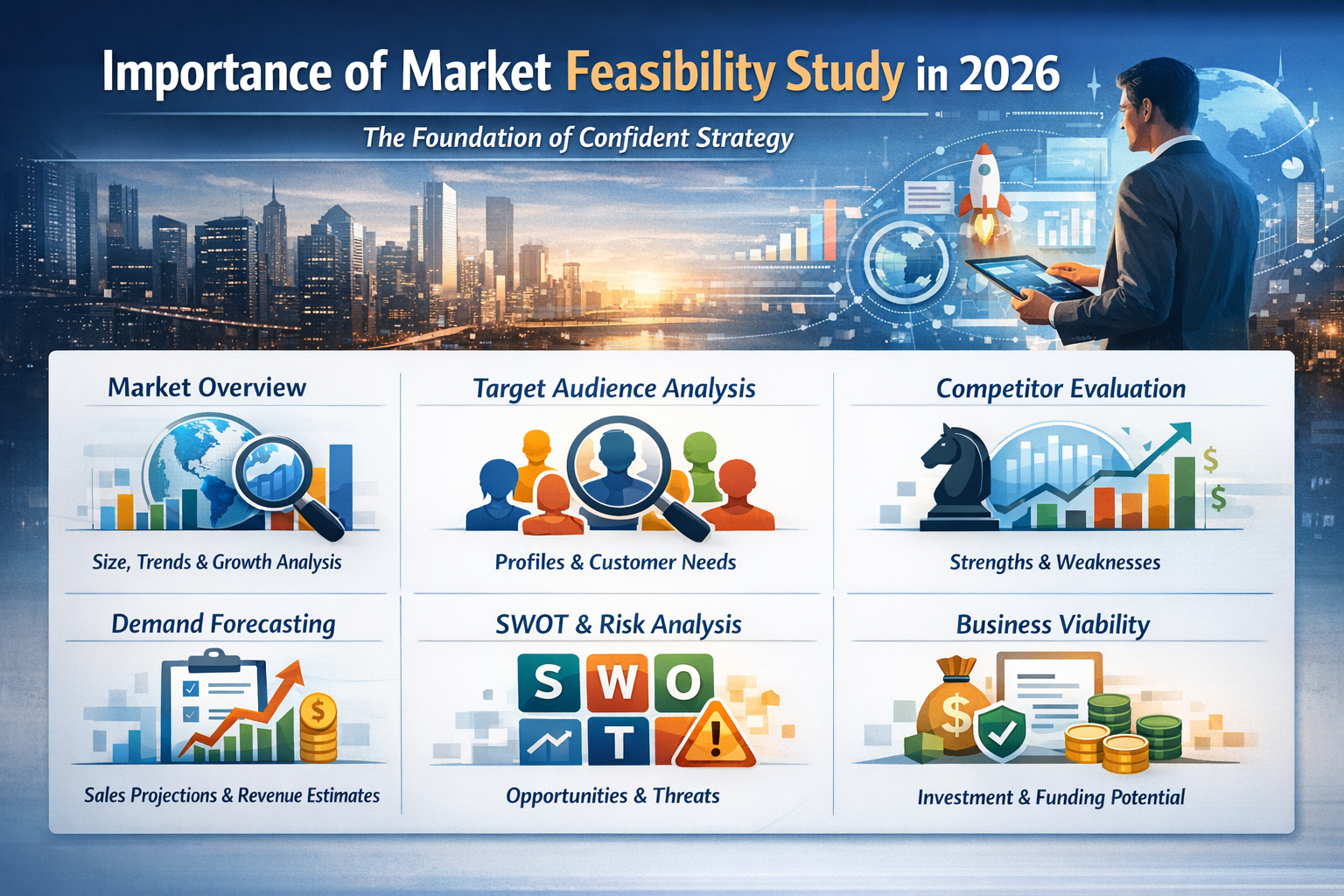 Importance of Market Feasibility Study in 2026

The Foundation of Confident Strategy

Market Overview

Size, Trends & Growth Analysis

Target Audience Analysis

Profiles & Customer Needs

Competitor Evaluation

$

$

Strengths & Weaknesses

Demand Forecasting

$

Sales Projections & Revenue Estimates

SWOT & Risk Analysis

S W O

T

!

Opportunities & Threats

Business Viability

$

Investment & Funding Potential